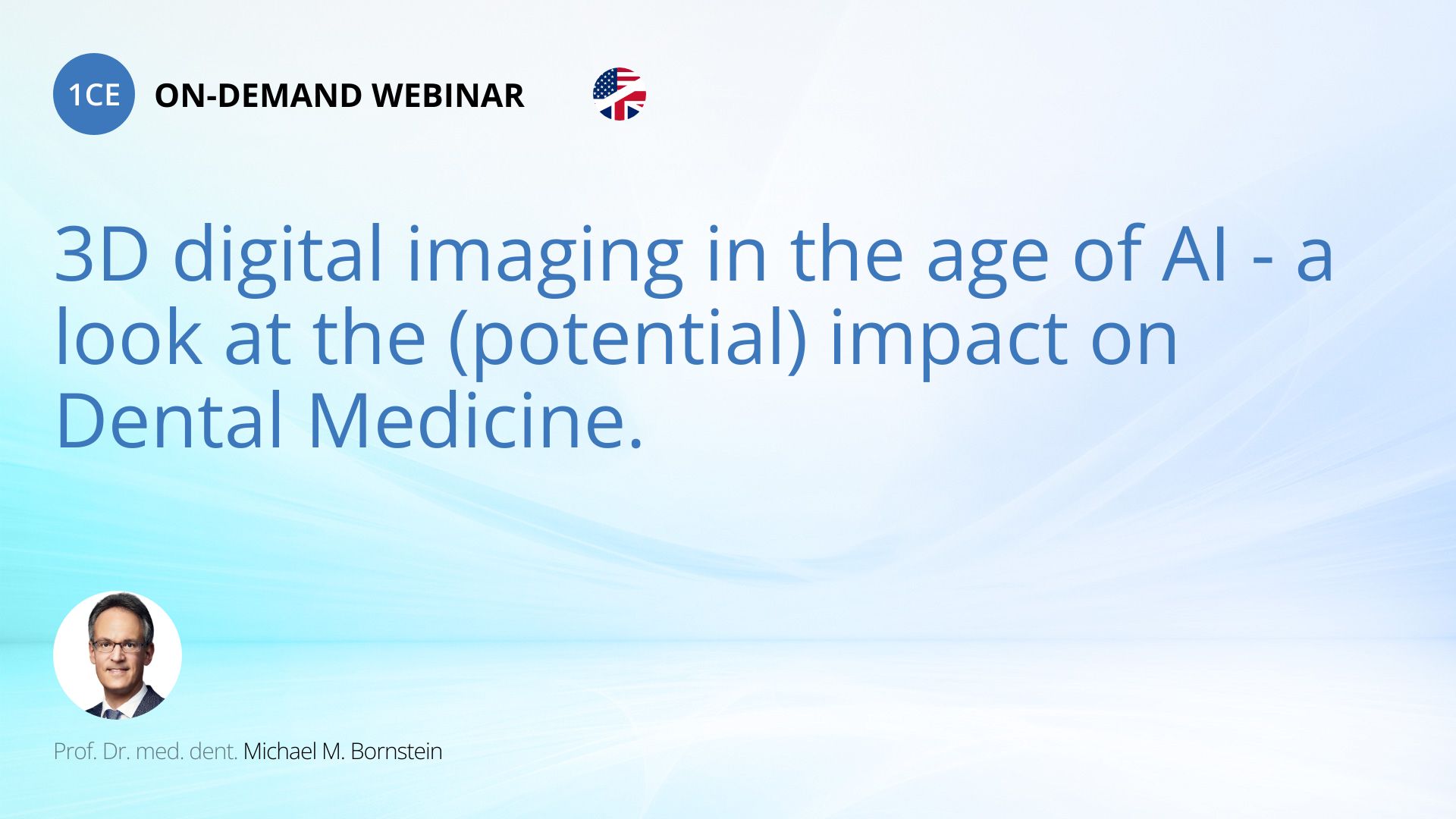 1CE ON-DEMAND WEBINAR

3D digital imaging in the age of AI - a look at the (potential) impact on Dental Medicine.

Prof. Dr. med. dent. Michael M. Bornstein